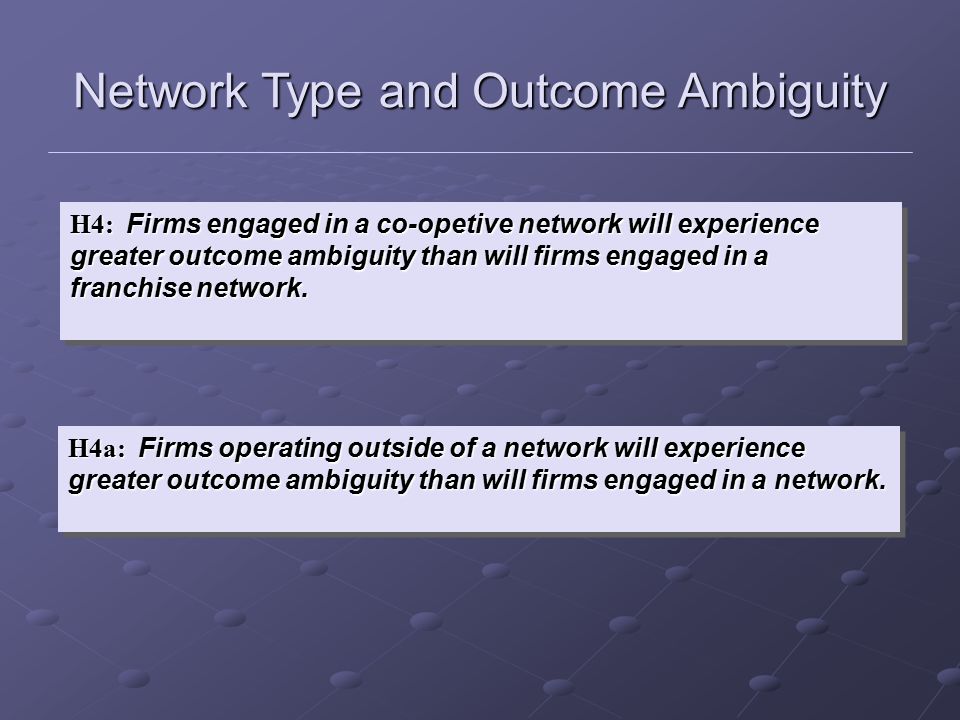 Network Type and Outcome Ambiguity

H4: Firms engaged in a co-opetive network will experience greater outcome ambiguity than will firms engaged in a franchise network.

H4a: Firms operating outside of a network will experience greater outcome ambiguity than will firms engaged in a network.